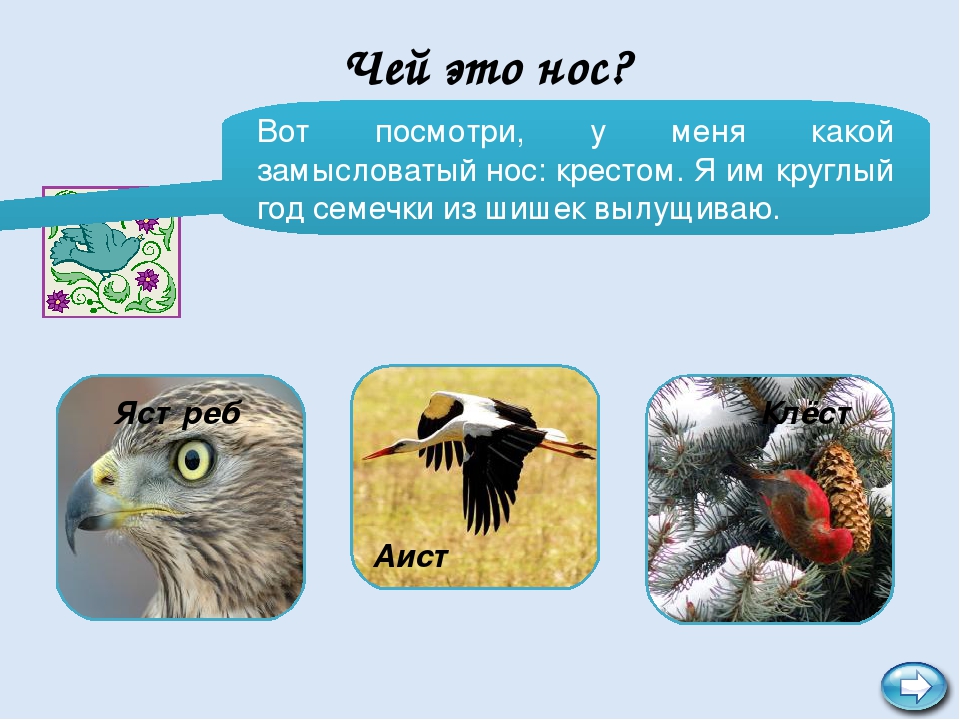 Чей это нос?

Вот посмотри, у меня какой замысловатый нос: крестом. Я им круглый год семечки из шишек вылущиваю.

Яст реб

Аист

Клёст